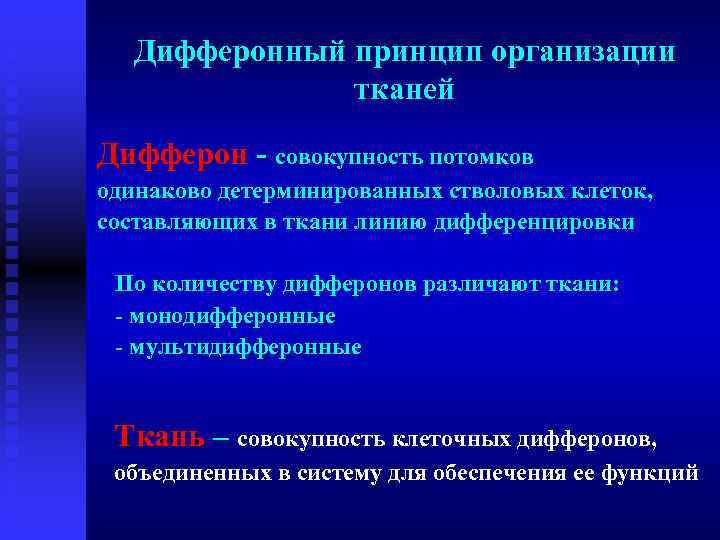 Дифферонный принцип организации тканей

Дифферон - совокупность потомков одинаково детерминированных стволовых клеток, составляющих в ткани линию дифференцировки

По количеству дифферонов различают ткани:
- монодифферонные
- мультидифферонные

Ткань – совокупность клеточных дифферонов, объединенных в систему для обеспечения ее функций